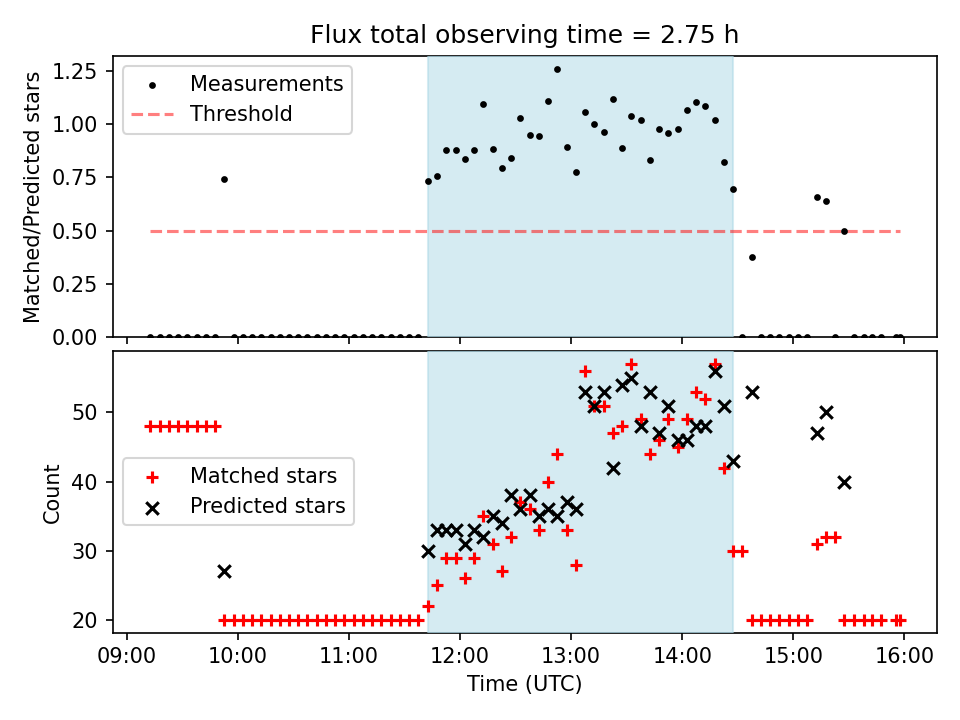 Flux total observing time = 2.75 h

Matched/Predicted stars

1.25
1.00
0.75
0.50
0.25
0.00

Measurements
Threshold

Count

50
40
30
20

Matched stars
Predicted stars

09:00 10:00 11:00 12:00 13:00 14:00 15:00 16:00

Time (UTC)